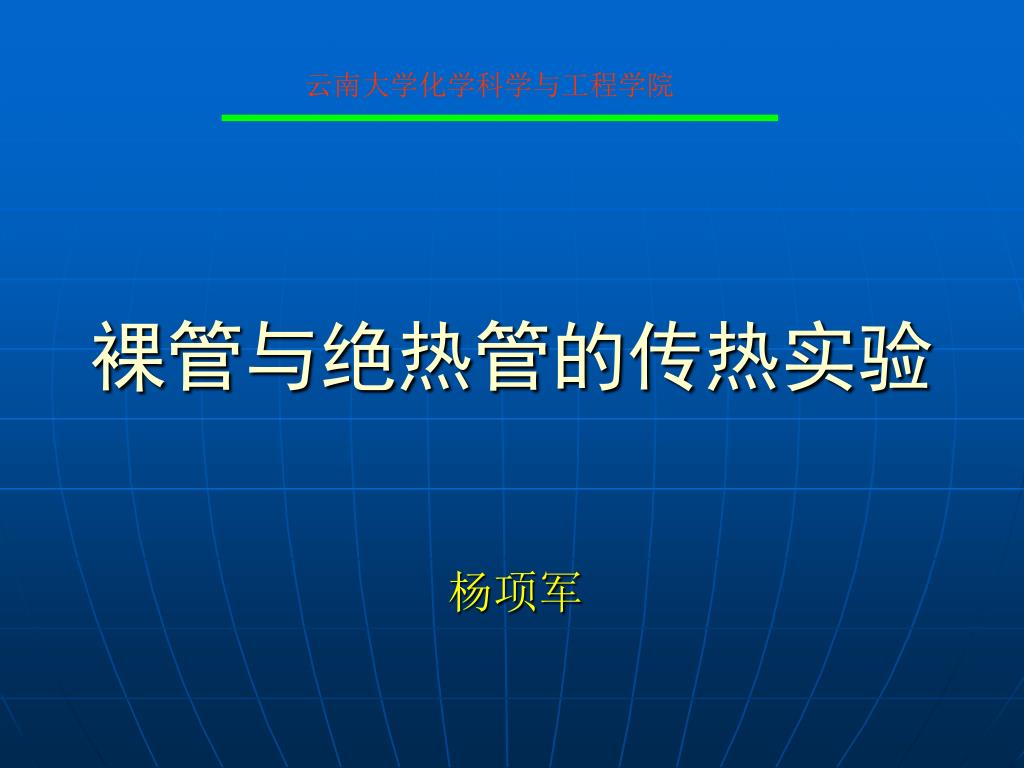 云南大学化学科学与工程学院

裸管与绝热管的传热实验

杨项军